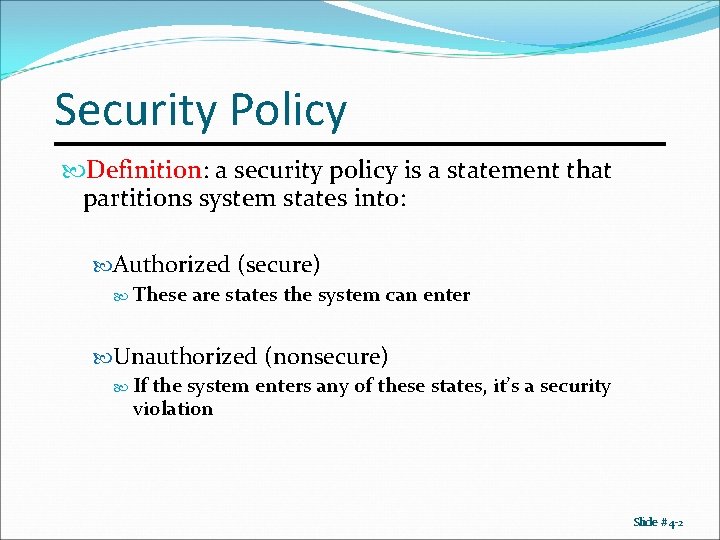 Security Policy

Definition: a security policy is a statement that partitions system states into:

Authorized (secure)

These are states the system can enter

Unauthorized (nonsecure)

If the system enters any of these states, it's a security violation

Slide #4-2